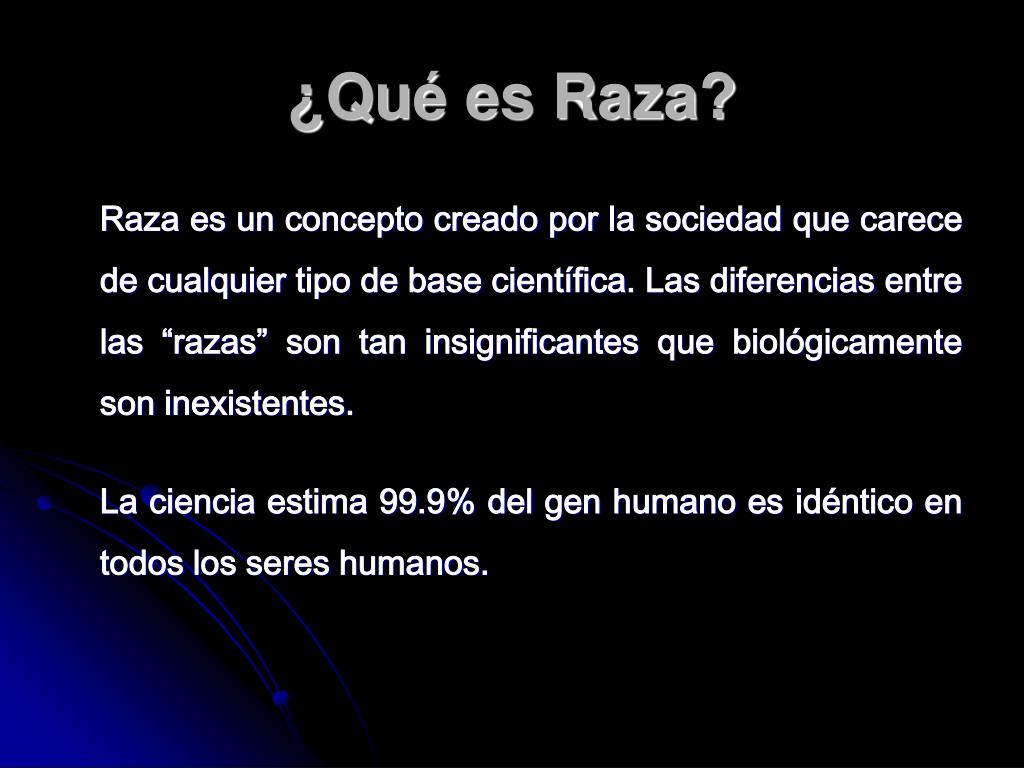 ¿Qué es Raza?

Raza es un concepto creado por la sociedad que carece de cualquier tipo de base científica. Las diferencias entre las “razas” son tan insignificantes que biológicamente son inexistentes.

La ciencia estima 99.9% del gen humano es idéntico en todos los seres humanos.